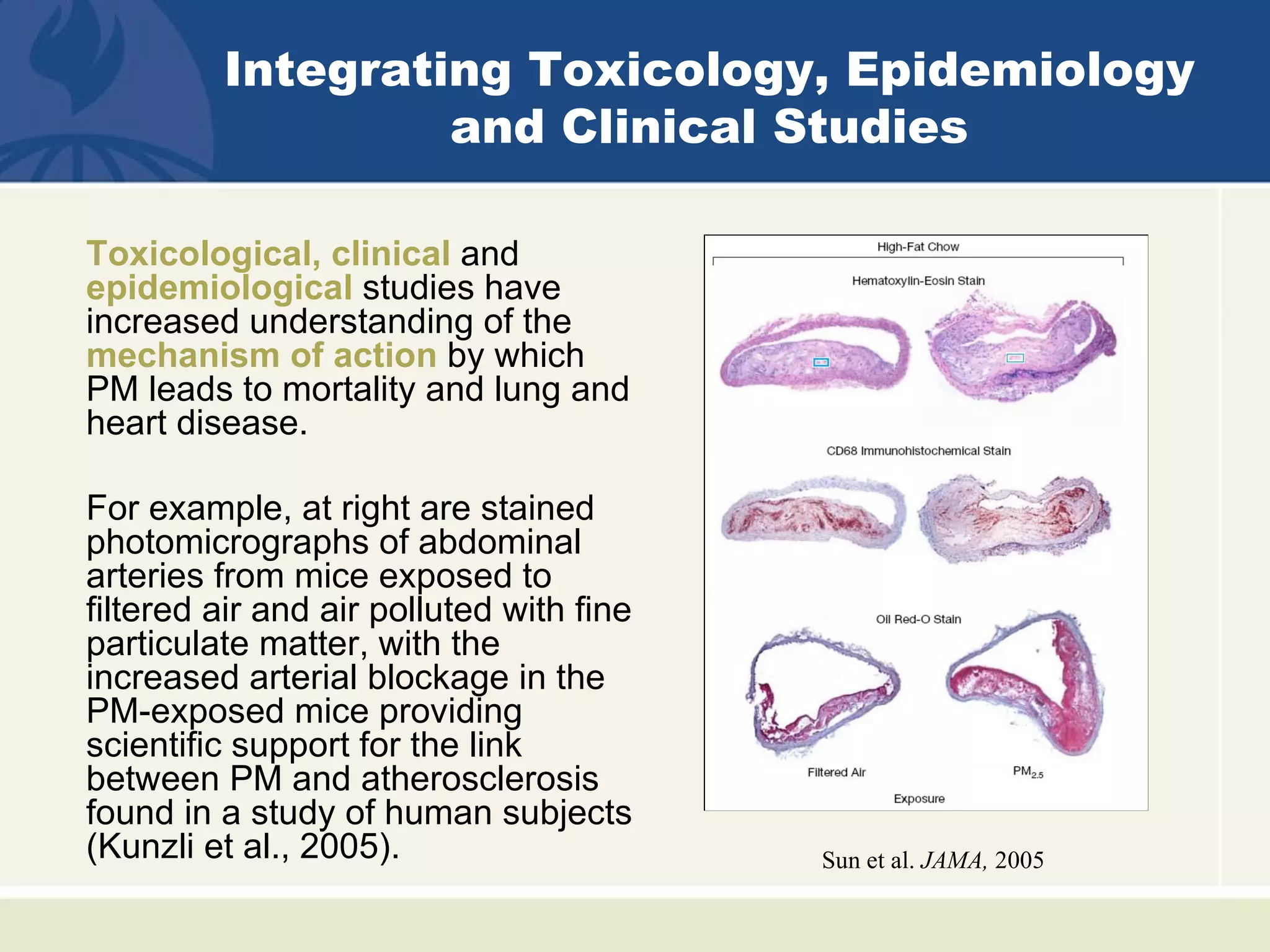 Integrating Toxicology, Epidemiology and Clinical Studies

Toxicological, clinical and epidemiological studies have increased understanding of the mechanism of action by which PM leads to mortality and lung and heart disease.

For example, at right are stained photomicrographs of abdominal arteries from mice exposed to filtered air and air polluted with fine particulate matter, with the increased arterial blockage in the PM-exposed mice providing scientific support for the link between PM and atherosclerosis found in a study of human subjects (Kunzli et al., 2005).

High-Fat Chow

Hematoxylin-Eosin Stain

CD68 Immunohistochemical Stain

Oil Red-O Stain

Filtered Air

$PM_{2.5}$

Exposure

Sun et al. JAMA, 2005